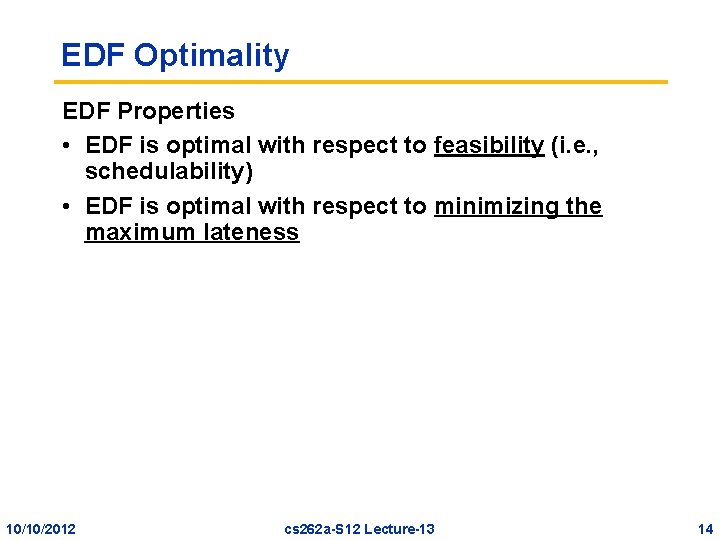 EDF Optimality

EDF Properties

• EDF is optimal with respect to feasibility (i.e., schedulability)

• EDF is optimal with respect to minimizing the maximum lateness

10/10/2012 cs262a-S12 Lecture-13 14